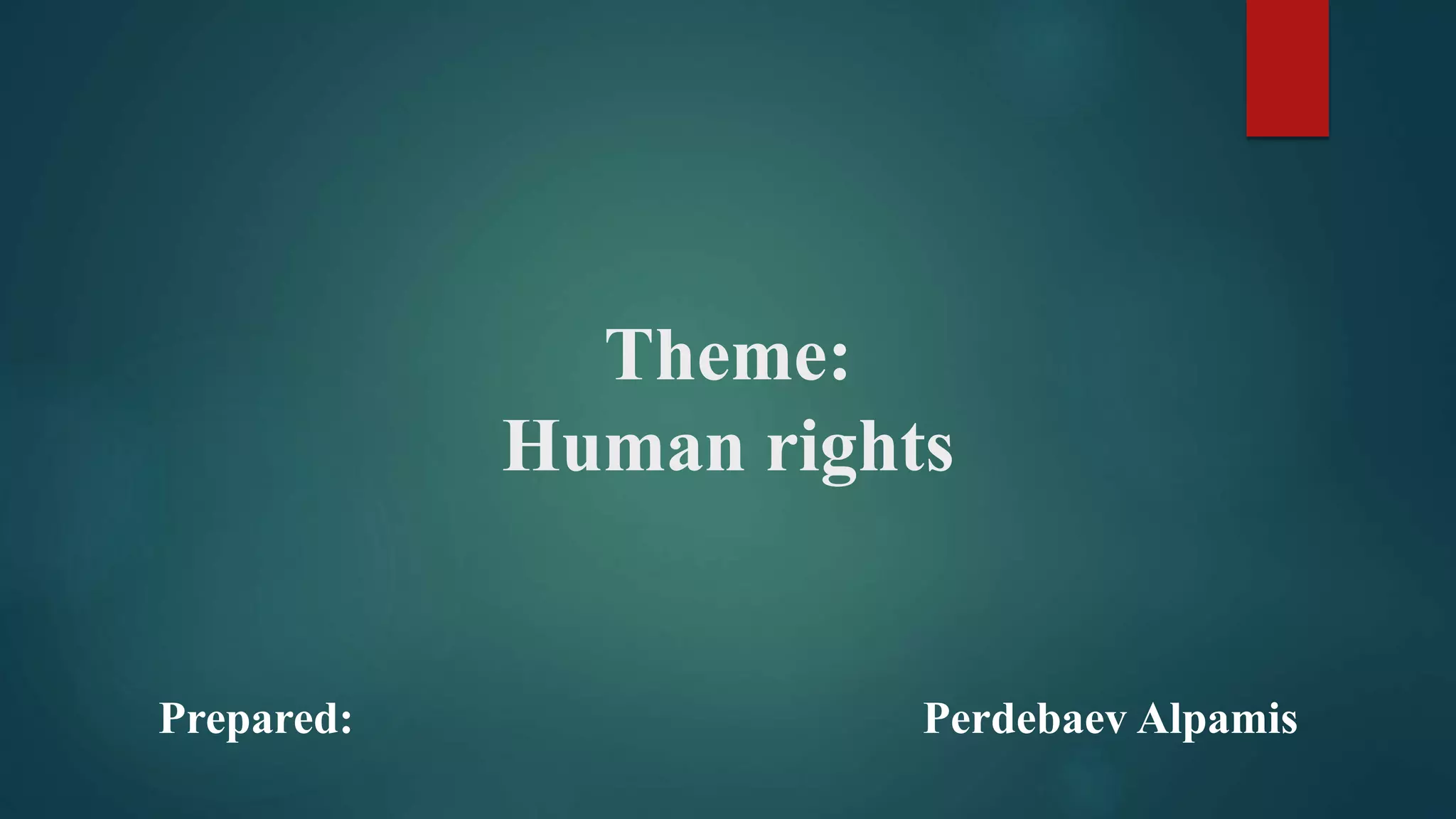 Theme:
Human rights

Prepared: Perdebaev Alpamis